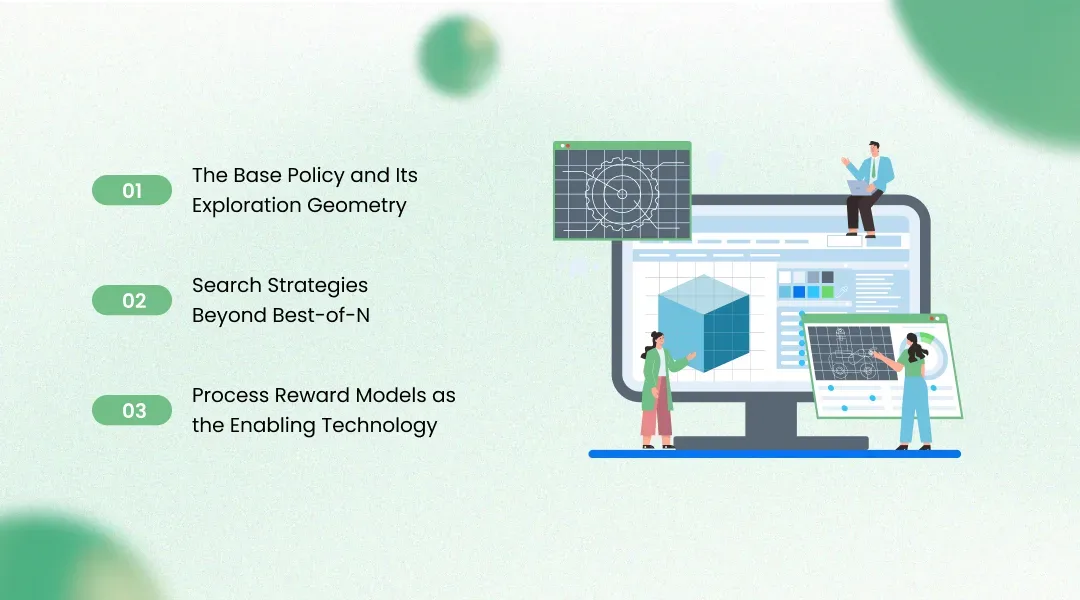 01 The Base Policy and Its Exploration Geometry

02 Search Strategies Beyond Best-of-N

03 Process Reward Models as the Enabling Technology